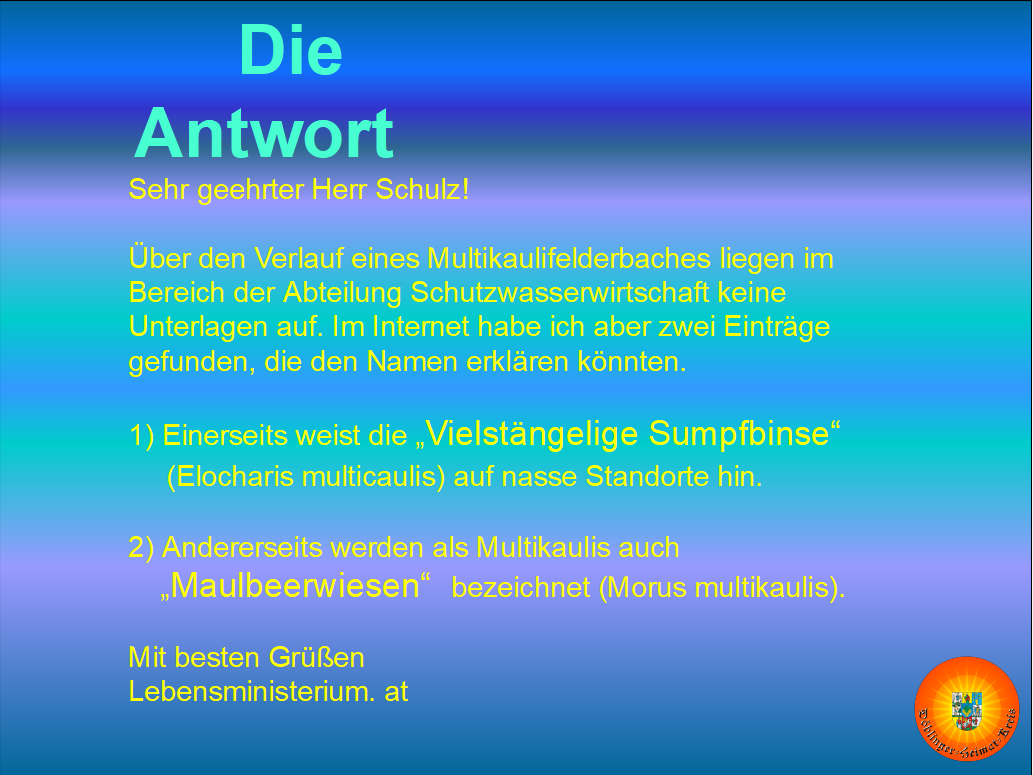 Die
Antwort

Sehr geehrter Herr Schulz!

Über den Verlauf eines Multikaulifelderbaches liegen im Bereich der Abteilung Schutzwasserwirtschaft keine Unterlagen auf. Im Internet habe ich aber zwei Einträge gefunden, die den Namen erklären könnten.

1) Einerseits weist die „Vielstängelige Sumpfbinse“ (Elocharis multicaulis) auf nasse Standorte hin.

2) Andererseits werden als Multikaulis auch „Maulbeerwiesen“ bezeichnet (Morus multikaulis).

Mit besten Grüßen
Lebensministerium. at

Döblinger Heimat-Kreis